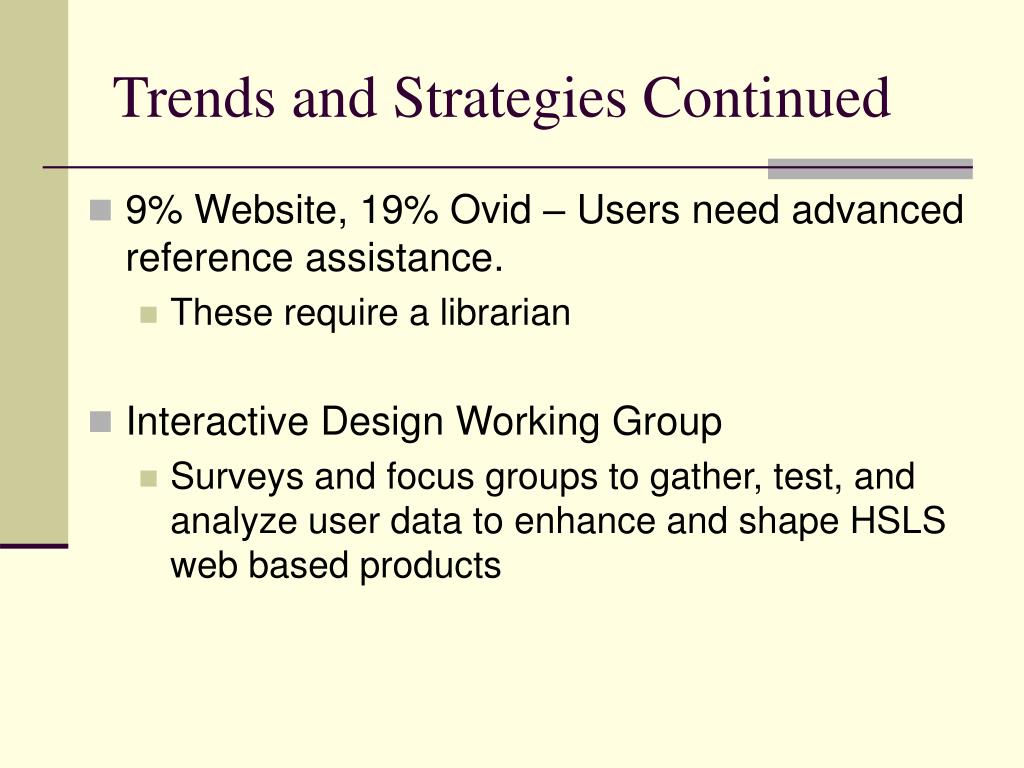 Trends and Strategies Continued

9% Website, 19% Ovid – Users need advanced reference assistance.

These require a librarian

Interactive Design Working Group

Surveys and focus groups to gather, test, and analyze user data to enhance and shape HSLS web based products